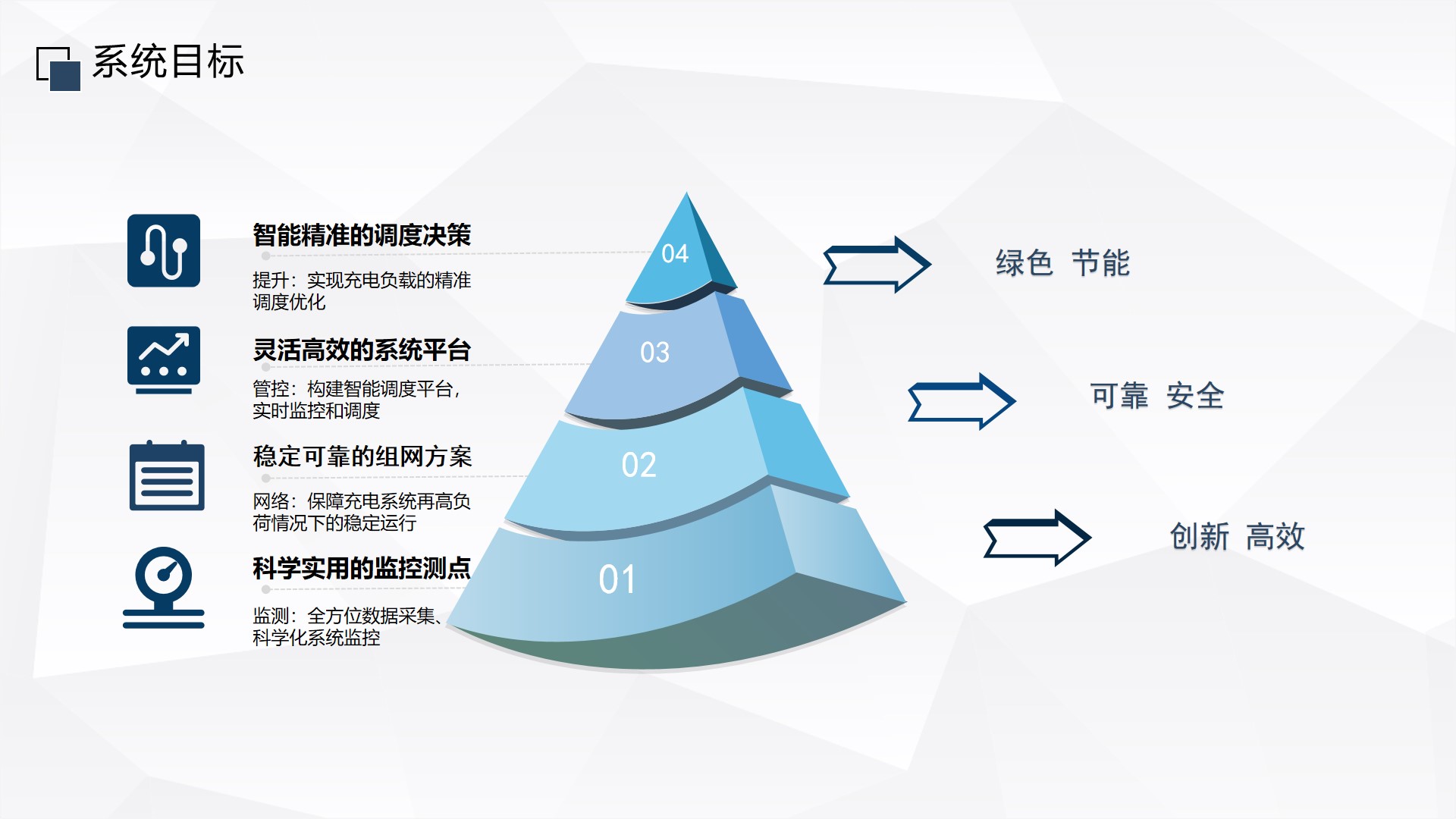 系统目标

智能精准的调度决策

提升：实现充电负载的精准调度优化

灵活高效的系统平台

管控：构建智能调度平台，实时监控和调度

稳定可靠的组网方案

网络：保障充电系统再高负荷情况下的稳定运行

科学实用的监控测点

监测：全方位数据采集、科学化系统监控

04

03

02

01

绿色 节能

可靠 安全

创新 高效